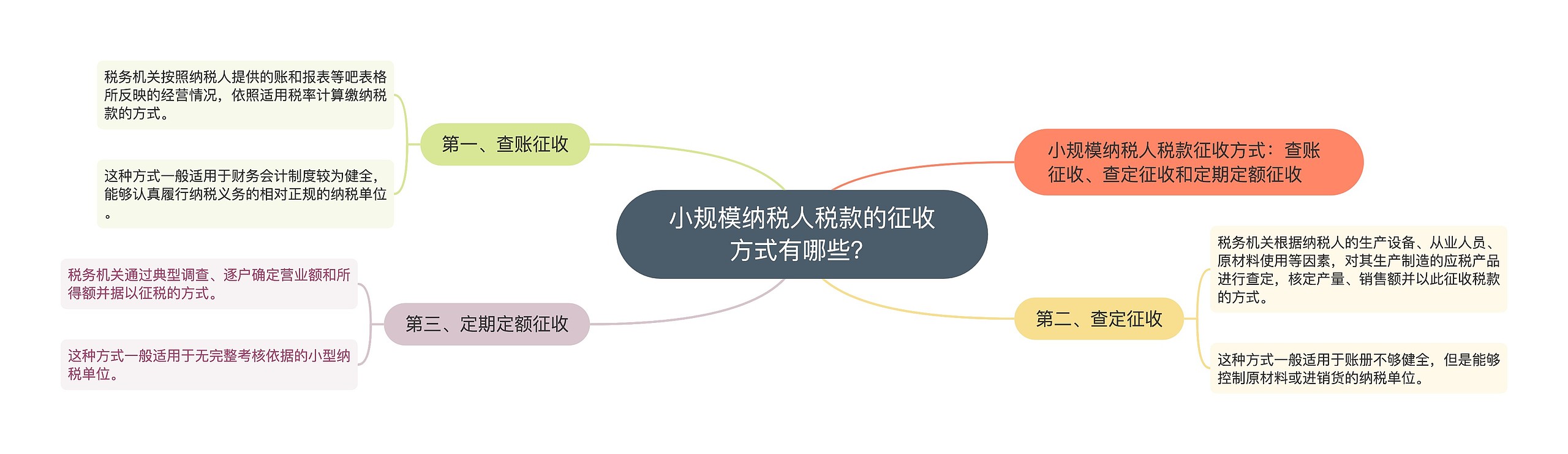 小规模纳税人税款的征收方式有哪些?

小规模纳税人税款征收方式：查账征收、查定征收和定期定额征收

第一、查账征收

税务机关按照纳税人提供的账和报表等吧表格所反映的经营情况，依照适用税率计算缴纳税款的方式。

这种方式一般适用于财务会计制度较为健全，能够认真履行纳税义务的相对正规的纳税单位。

第二、查定征收

税务机关根据纳税人的生产设备、从业人员、原材料使用等因素，对其生产制造的应税产品进行查定，核定产量、销售额并以此征收税款的方式。

这种方式一般适用于账册不够健全，但是能够控制原材料或进销货的纳税单位。

第三、定期定额征收

税务机关通过典型调查、逐户确定营业额和所得额并据以征税的方式。

这种方式一般适用于无完整考核依据的小型纳税单位。